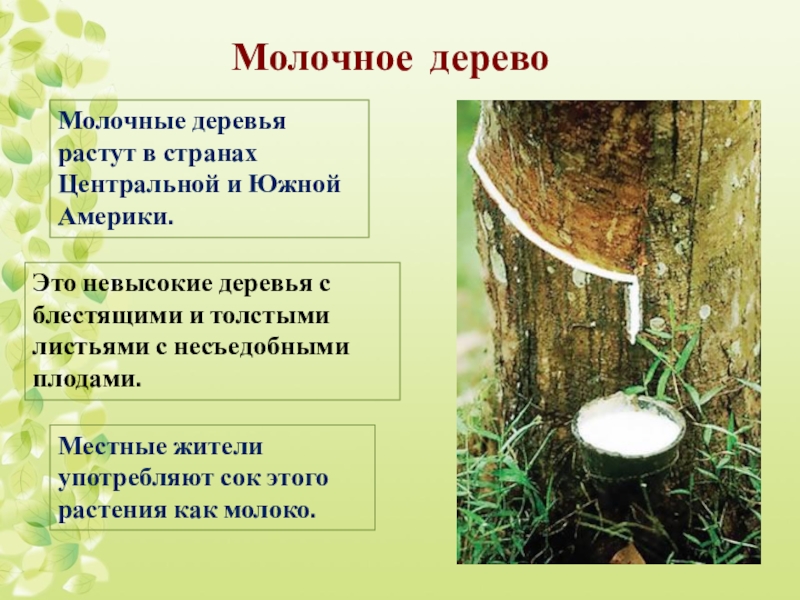 Молочное дерево

Молочные деревья растут в странах Центральной и Южной Америки.

Это невысокие деревья с блестящими и толстыми листьями с несъедобными плодами.

Местные жители употребляют сок этого растения как молоко.